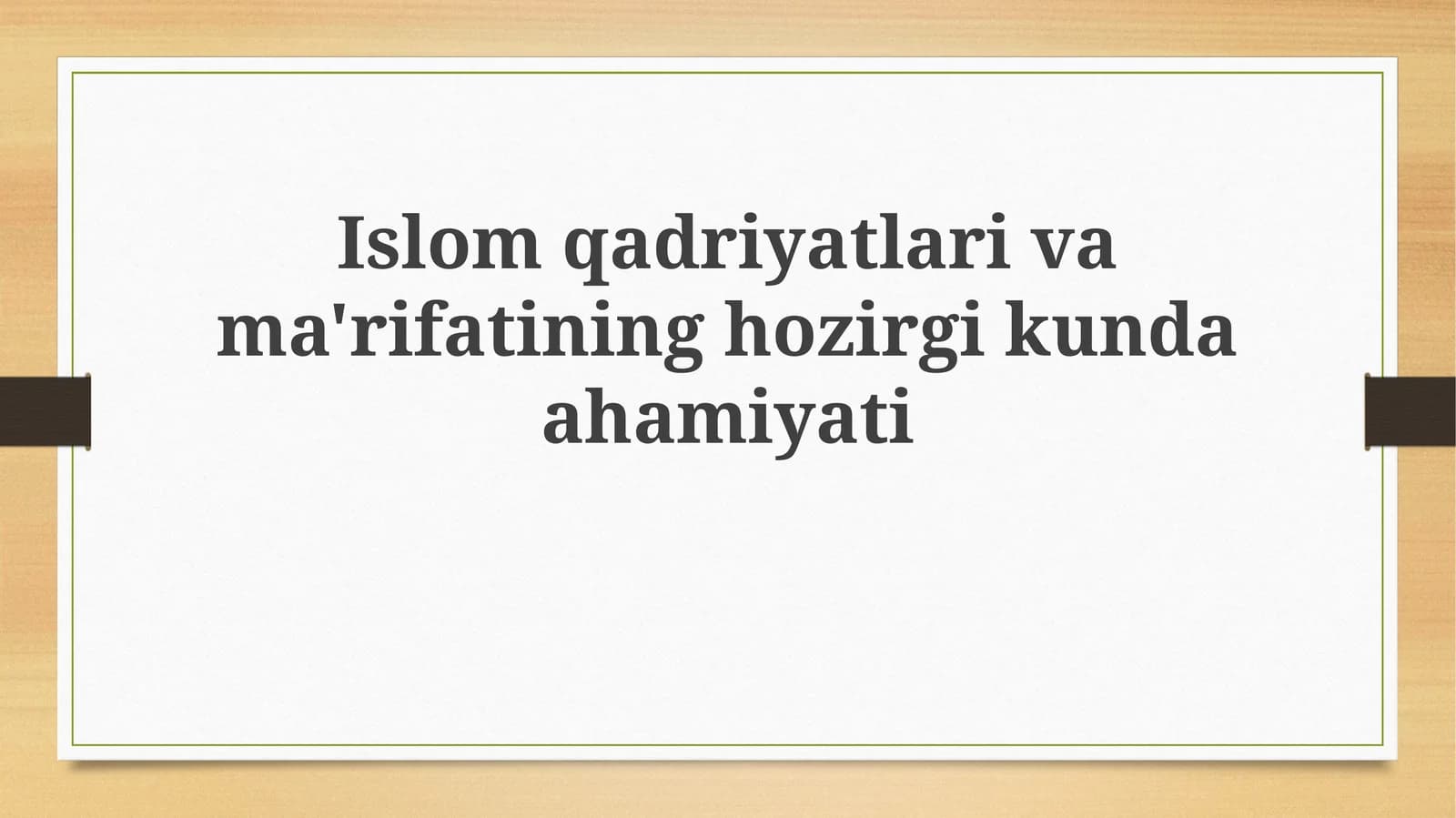 Islom qadriyatlari va ma'rifatining hozirgi kunda ahamiyati